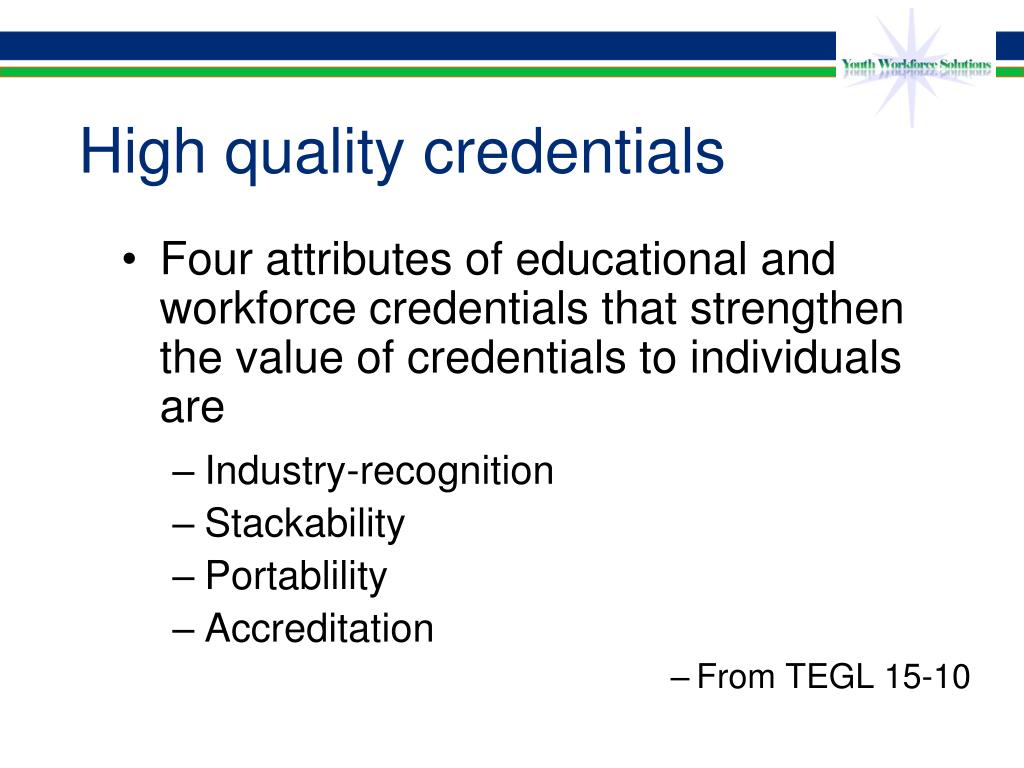 Youth Workforce Solutions

High quality credentials

• Four attributes of educational and workforce credentials that strengthen the value of credentials to individuals are

– Industry-recognition
– Stackability
– Portablility
– Accreditation

– From TEGL 15-10